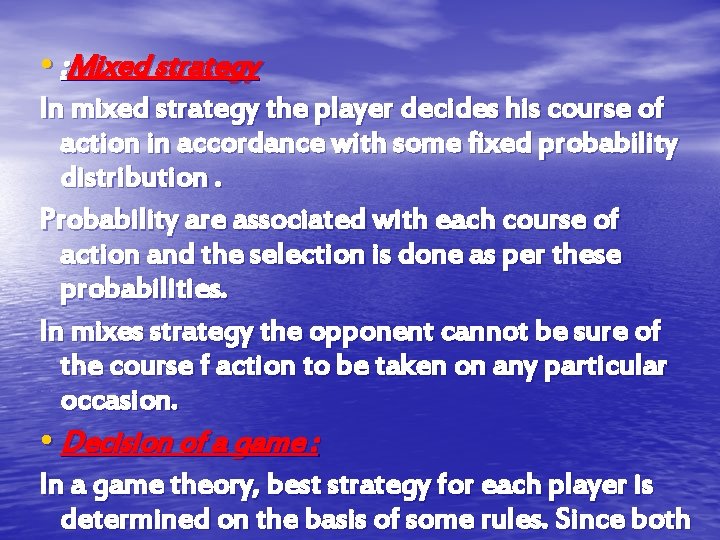 • :Mixed strategy

In mixed strategy the player decides his course of action in accordance with some fixed probability distribution .

Probability are associated with each course of action and the selection is done as per these probabilities.

In mixes strategy the opponent cannot be sure of the course f action to be taken on any particular occasion.

• Decision of a game :

In a game theory, best strategy for each player is determined on the basis of some rules. Since both